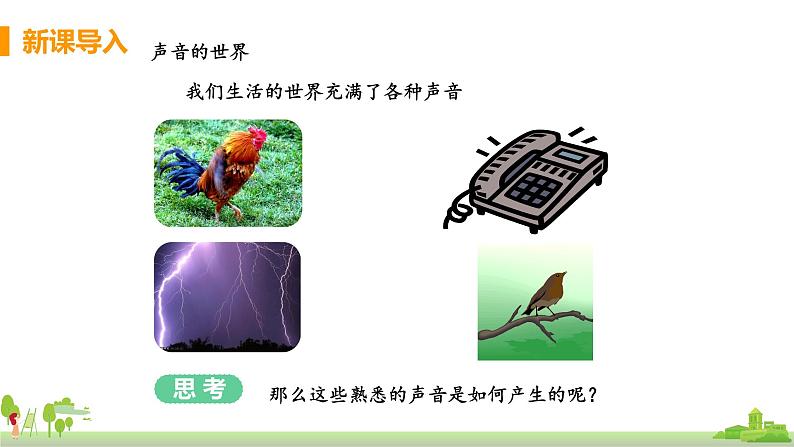 新课导入

声音的世界

我们生活的世界充满了各种声音

思考

那么这些熟悉的声音是如何产生的呢？